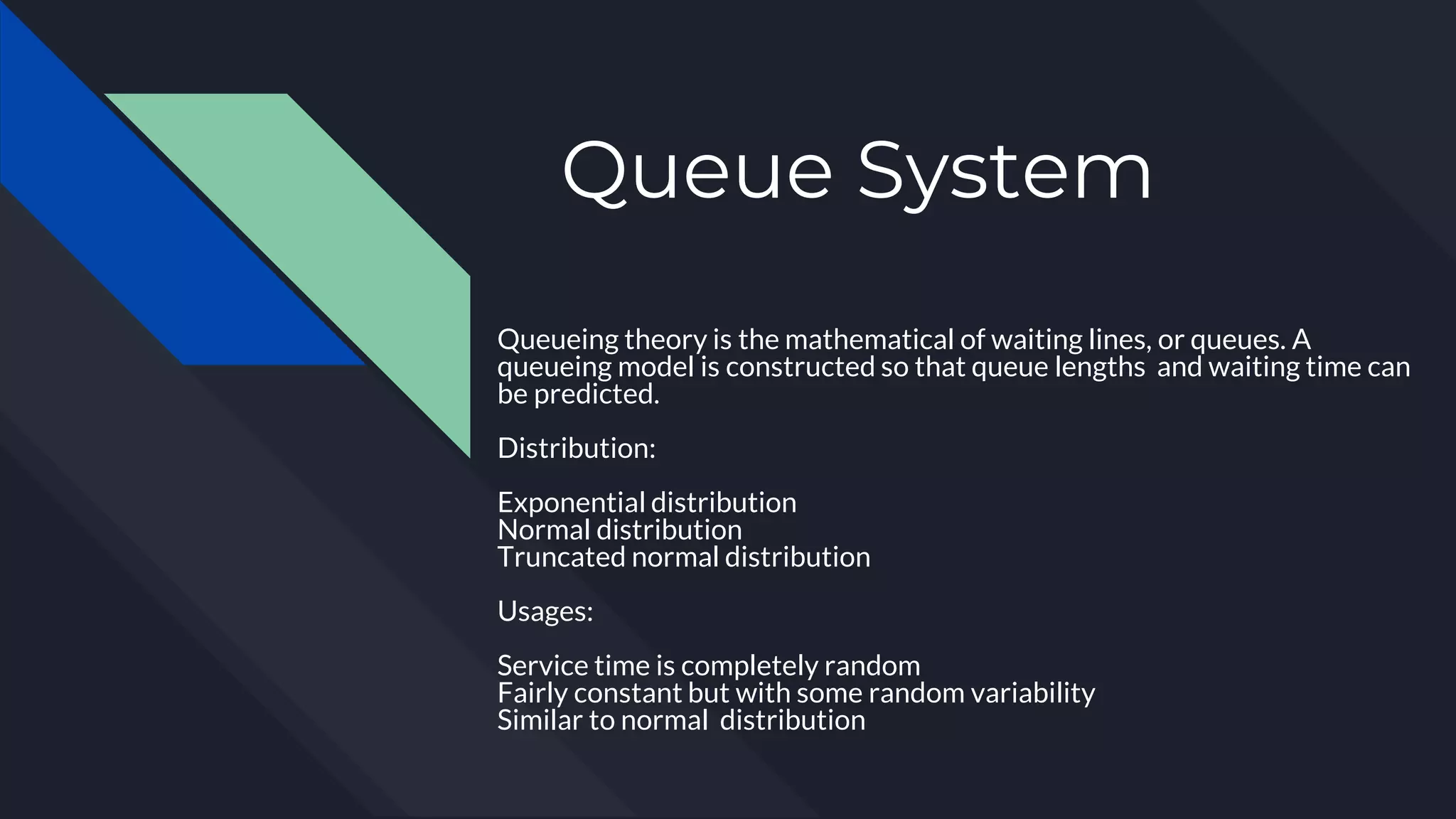 Queue System

Queueing theory is the mathematical of waiting lines, or queues. A queueing model is constructed so that queue lengths and waiting time can be predicted.

Distribution:

Exponential distribution
Normal distribution
Truncated normal distribution

Usages:

Service time is completely random
Fairly constant but with some random variability
Similar to normal distribution